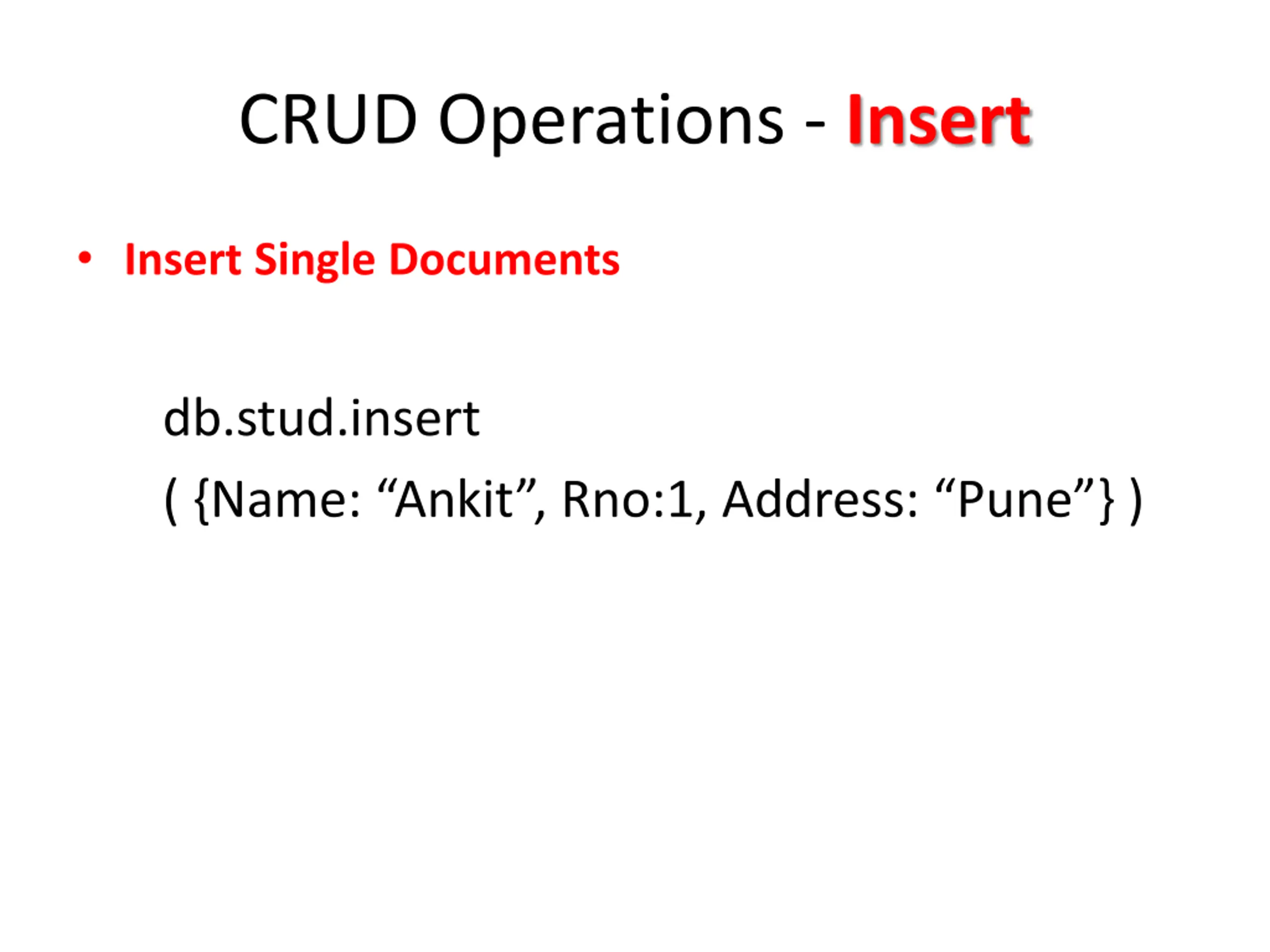 CRUD Operations - Insert

• Insert Single Documents

db.stud.insert

( {Name: “Ankit”, Rno:1, Address: “Pune”} )